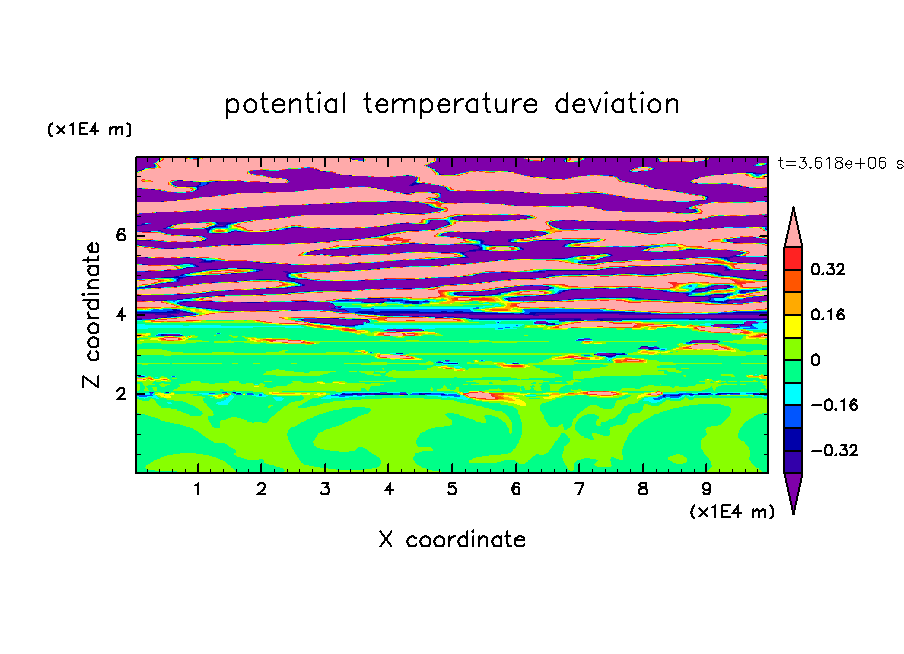 potential temperature deviation

(x1E4 m)

t=3.618e+06 s

Z coordinate

6
4
2

0.32
0.16
0
−0.16
−0.32

1 2 3 4 5 6 7 8 9

(x1E4 m)

X coordinate